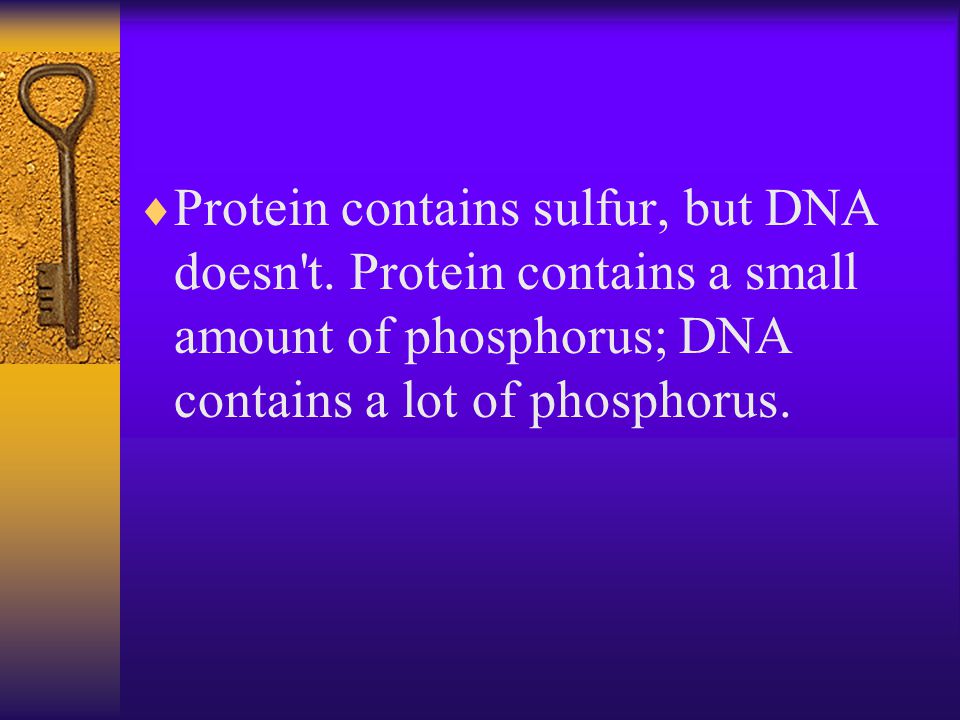 ♦ Protein contains sulfur, but DNA doesn't. Protein contains a small amount of phosphorus; DNA contains a lot of phosphorus.